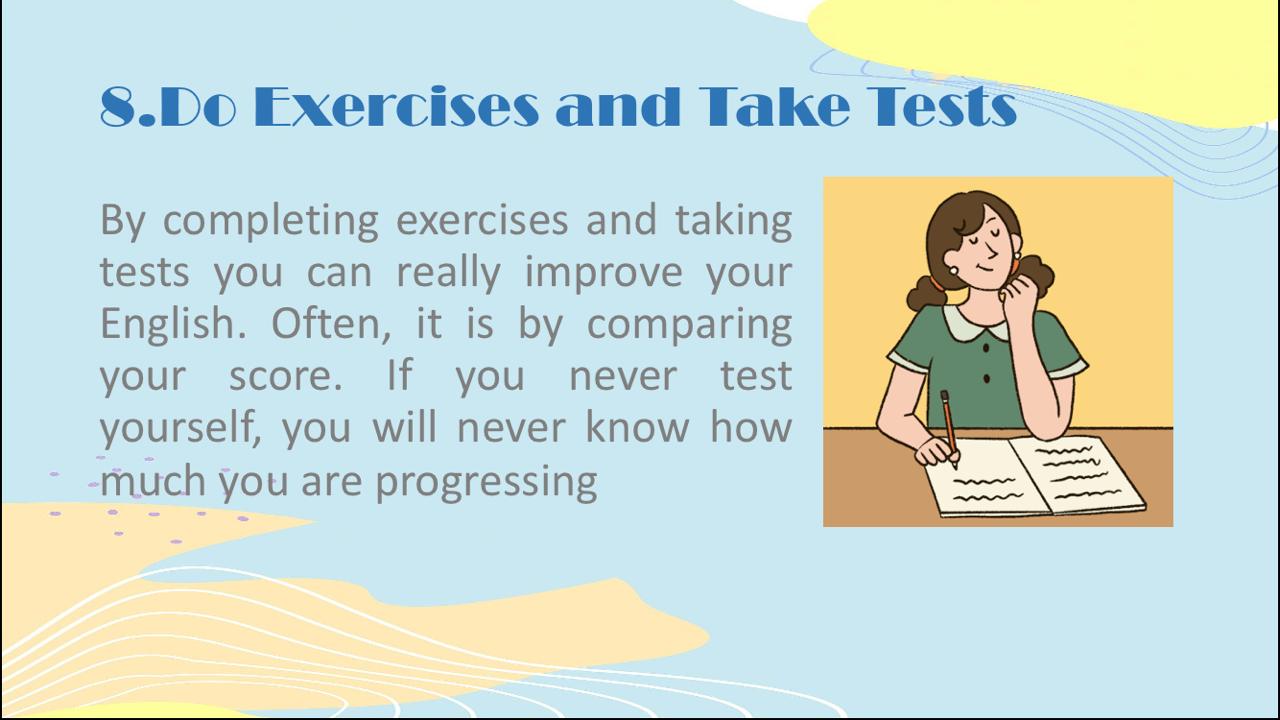 8.Do Exercises and Take Tests

By completing exercises and taking tests you can really improve your English. Often, it is by comparing your score. If you never test yourself, you will never know how much you are progressing